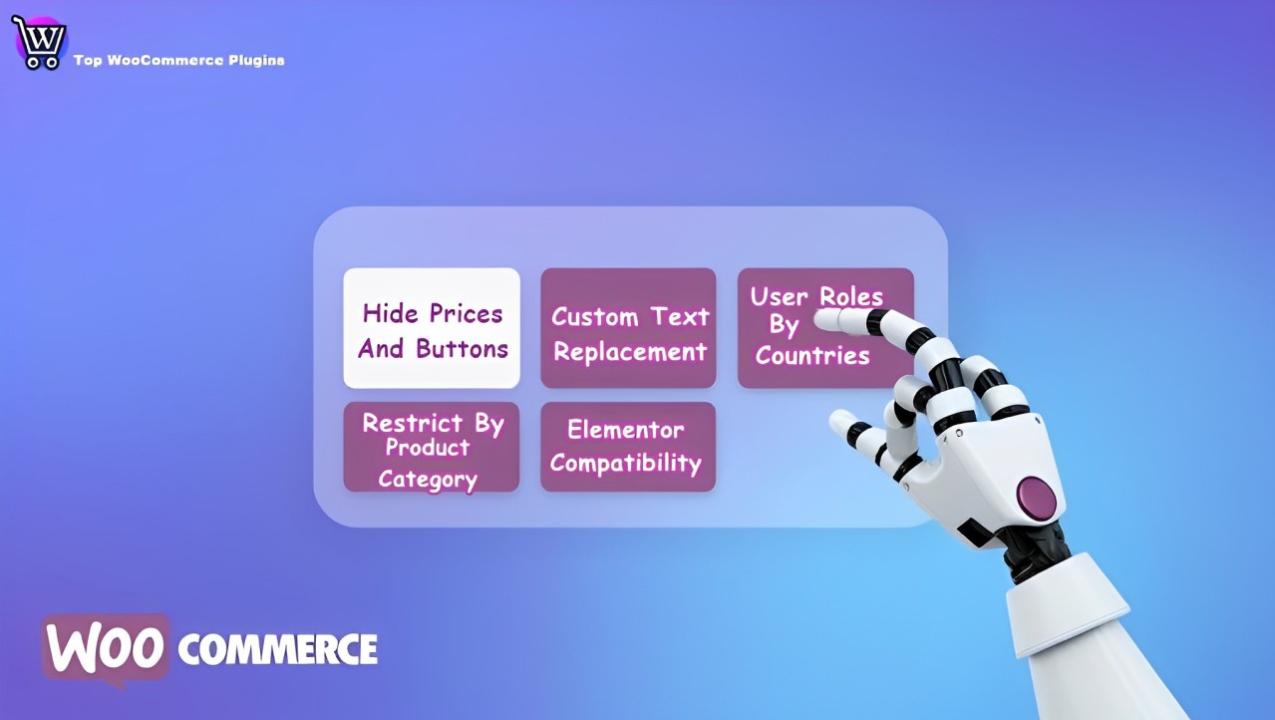 W

Top WooCommerce Plugins

Hide Prices And Buttons

Custom Text Replacement

User Roles By Countries

Restrict By Product Category

Elementor Compatibility

WOO COMMERCE